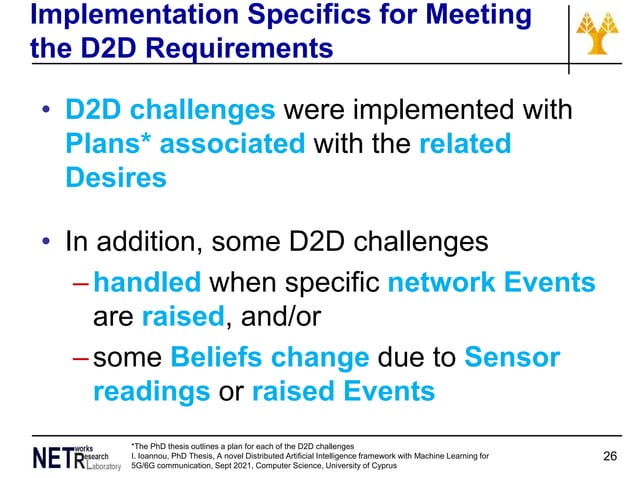 Implementation Specifics for Meeting the D2D Requirements

• D2D challenges were implemented with Plans* associated with the related Desires

• In addition, some D2D challenges
– handled when specific network Events are raised, and/or
– some Beliefs change due to Sensor readings or raised Events

NETworks Research Laboratory

*The PhD thesis outlines a plan for each of the D2D challenges
I. Ioannou, PhD Thesis, A novel Distributed Artificial Intelligence framework with Machine Learning for 5G/6G communication, Sept 2021, Computer Science, University of Cyprus

26